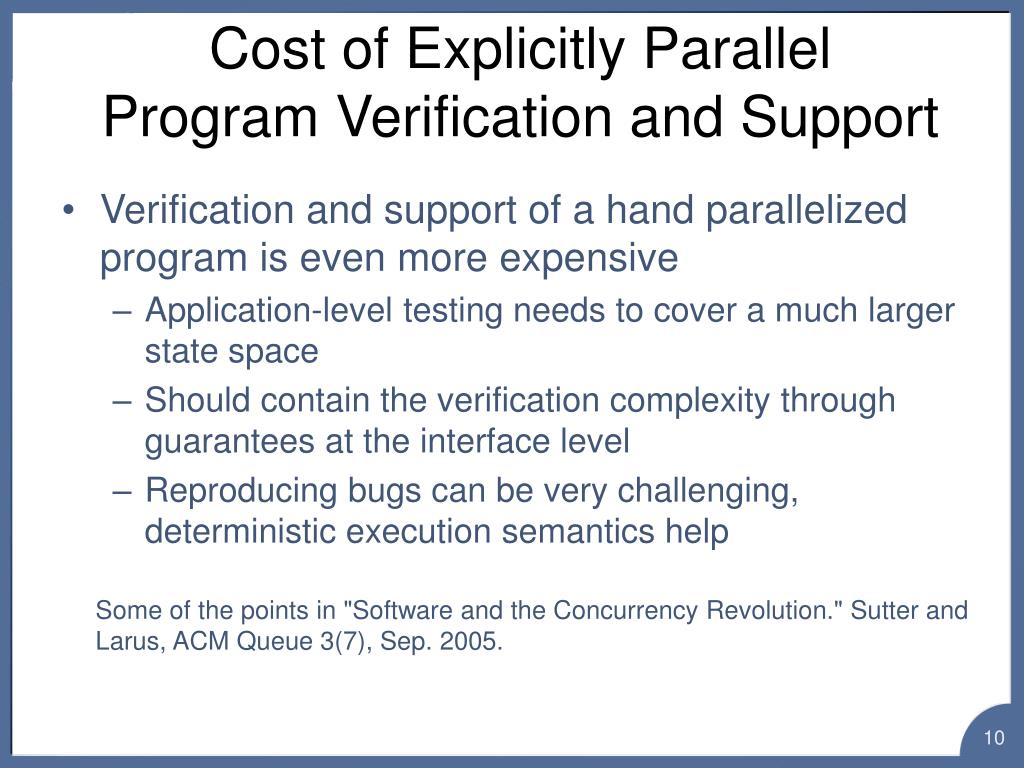 Cost of Explicitly Parallel Program Verification and Support

• Verification and support of a hand parallelized program is even more expensive
– Application-level testing needs to cover a much larger state space
– Should contain the verification complexity through guarantees at the interface level
– Reproducing bugs can be very challenging, deterministic execution semantics help

Some of the points in "Software and the Concurrency Revolution." Sutter and Larus, ACM Queue 3(7), Sep. 2005.

10